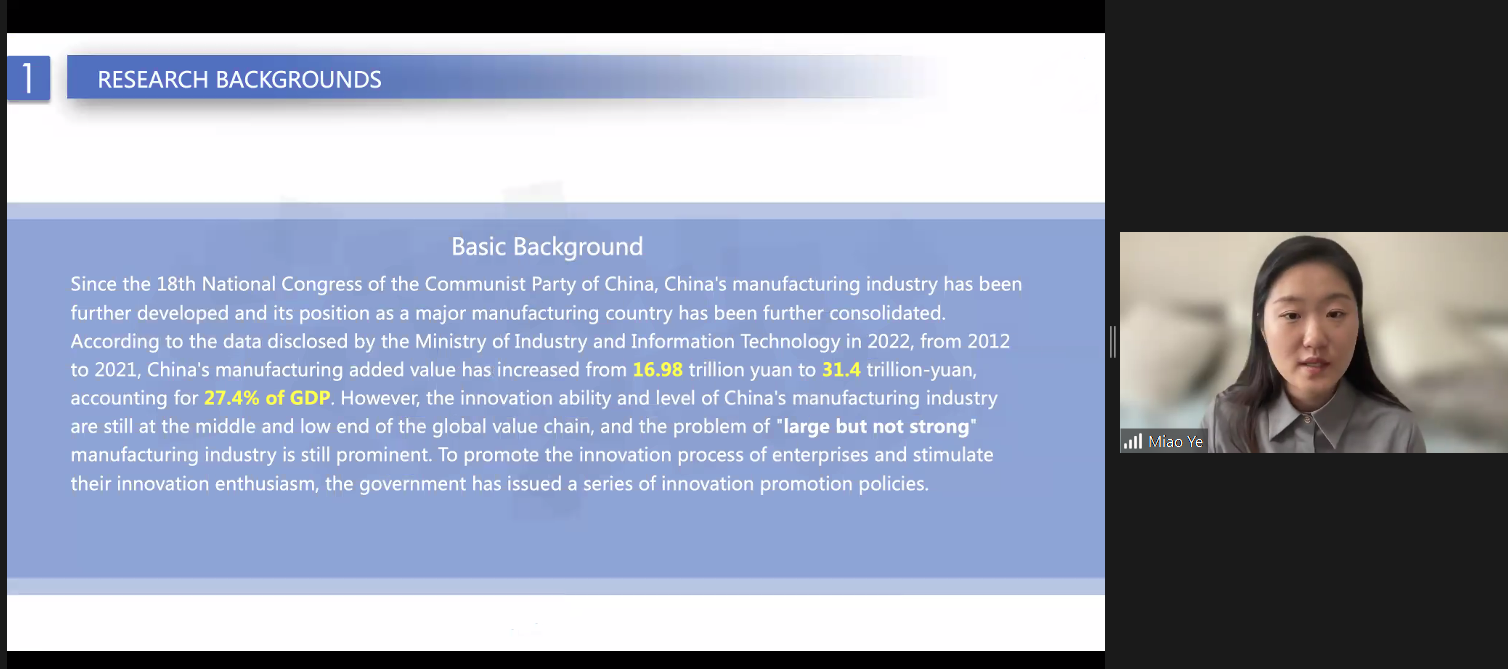 1 RESEARCH BACKGROUNDS

Basic Background

Since the 18th National Congress of the Communist Party of China, China's manufacturing industry has been further developed and its position as a major manufacturing country has been further consolidated. According to the data disclosed by the Ministry of Industry and Information Technology in 2022, from 2012 to 2021, China's manufacturing added value has increased from 16.98 trillion yuan to 31.4 trillion-yuan, accounting for 27.4% of GDP. However, the innovation ability and level of China's manufacturing industry are still at the middle and low end of the global value chain, and the problem of "large but not strong" manufacturing industry is still prominent. To promote the innovation process of enterprises and stimulate their innovation enthusiasm, the government has issued a series of innovation promotion policies.

Miao Ye